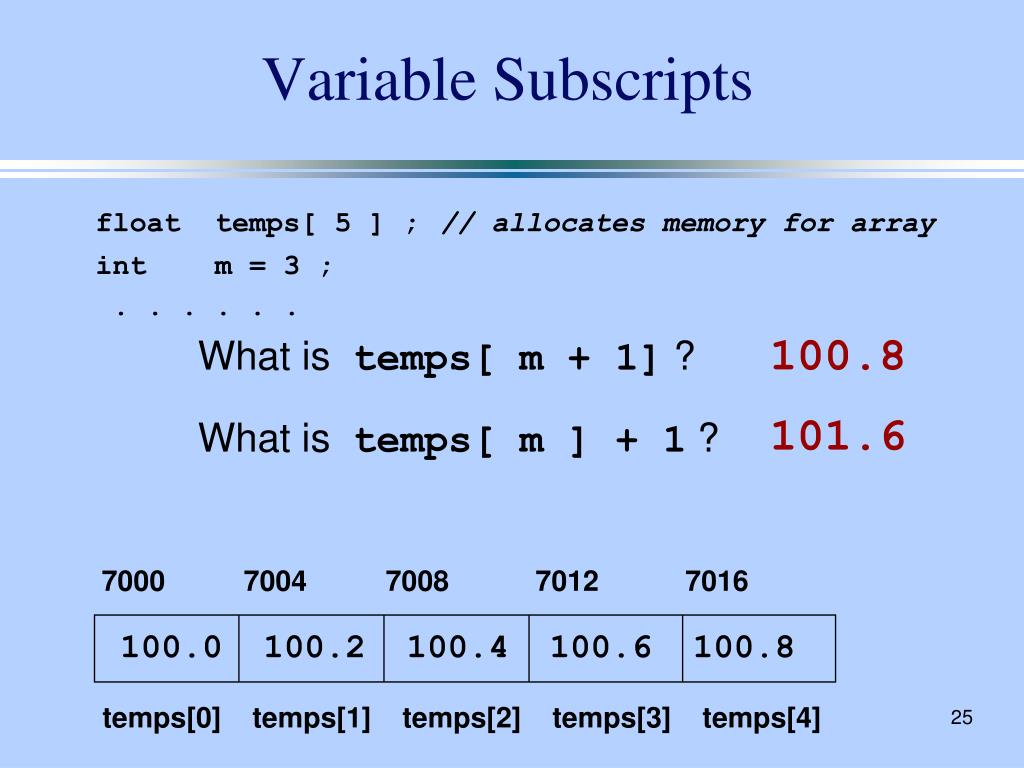 Variable Subscripts

float temps[ 5 ] ; // allocates memory for array
int m = 3 ;
. . . . . .

What is temps[ m + 1] ? 100.8

What is temps[ m ] + 1 ? 101.6

| 7000 | 7004 | 7008 | 7012 | 7016 |
|---|---|---|---|---|
| 100.0 | 100.2 | 100.4 | 100.6 | 100.8 |
| temps[0] | temps[1] | temps[2] | temps[3] | temps[4] |

25